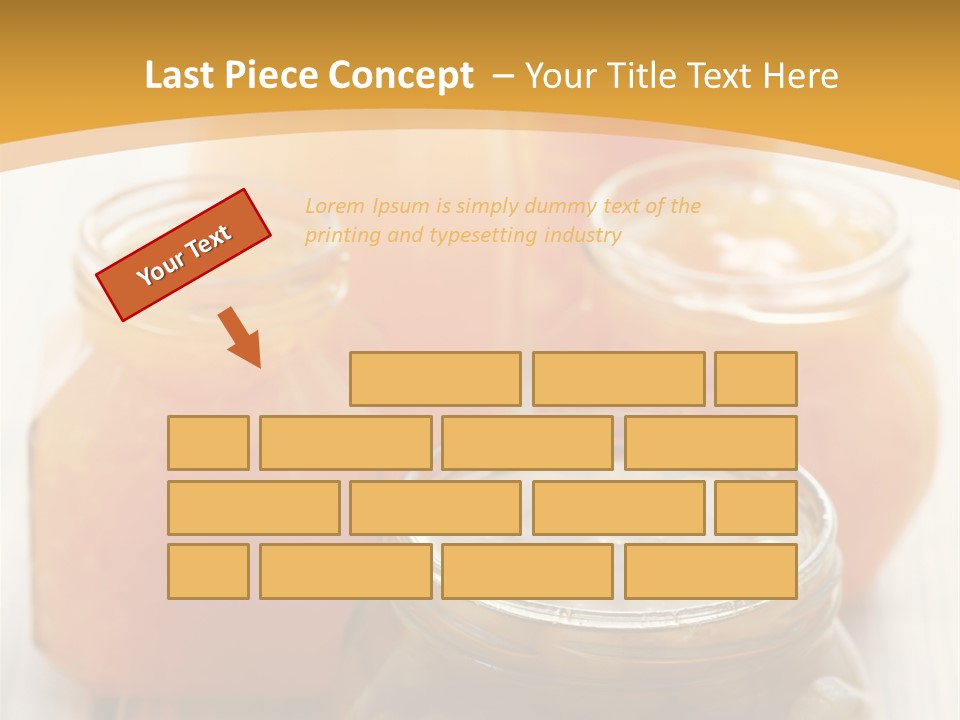 Last Piece Concept – Your Title Text Here

Your Text

Lorem Ipsum is simply dummy text of the printing and typesetting industry